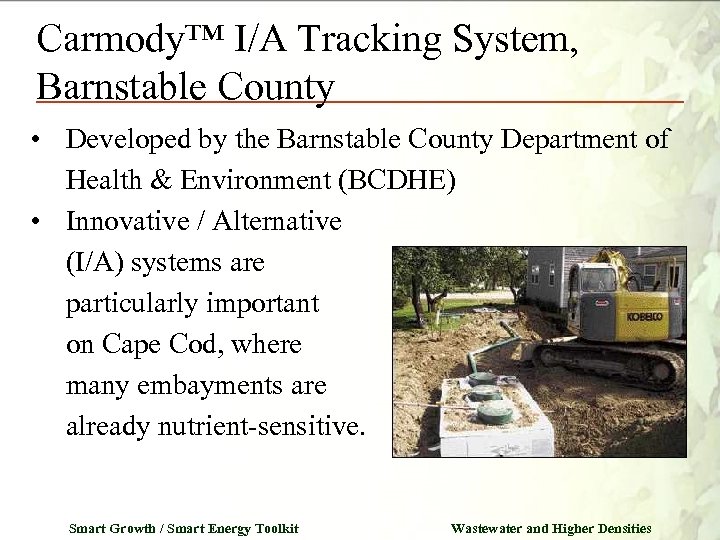 Carmody™ I/A Tracking System, Barnstable County

• Developed by the Barnstable County Department of Health & Environment (BCDHE)
• Innovative / Alternative (I/A) systems are particularly important on Cape Cod, where many embayments are already nutrient-sensitive.

KOBELCO

Smart Growth / Smart Energy Toolkit

Wastewater and Higher Densities